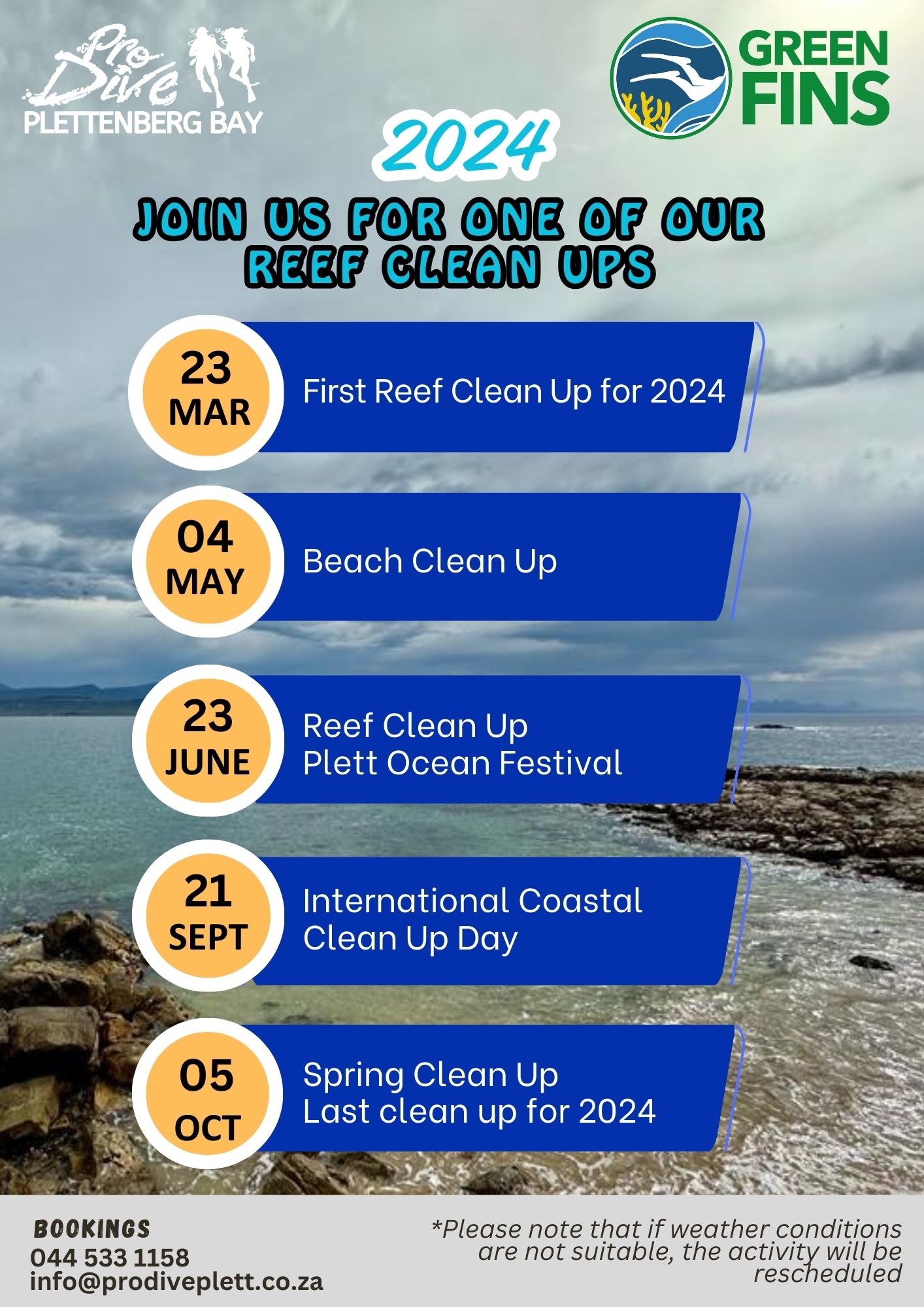 Pro Dive
PLETTENBERG BAY

GREEN FINS

2024

JOIN US FOR ONE OF OUR REEF CLEAN UPS

23 MAR
First Reef Clean Up for 2024

04 MAY
Beach Clean Up

23 JUNE
Reef Clean Up
Plett Ocean Festival

21 SEPT
International Coastal Clean Up Day

05 OCT
Spring Clean Up
Last clean up for 2024

BOOKINGS
044 533 1158
info@prodiveplett.co.za

*Please note that if weather conditions are not suitable, the activity will be rescheduled